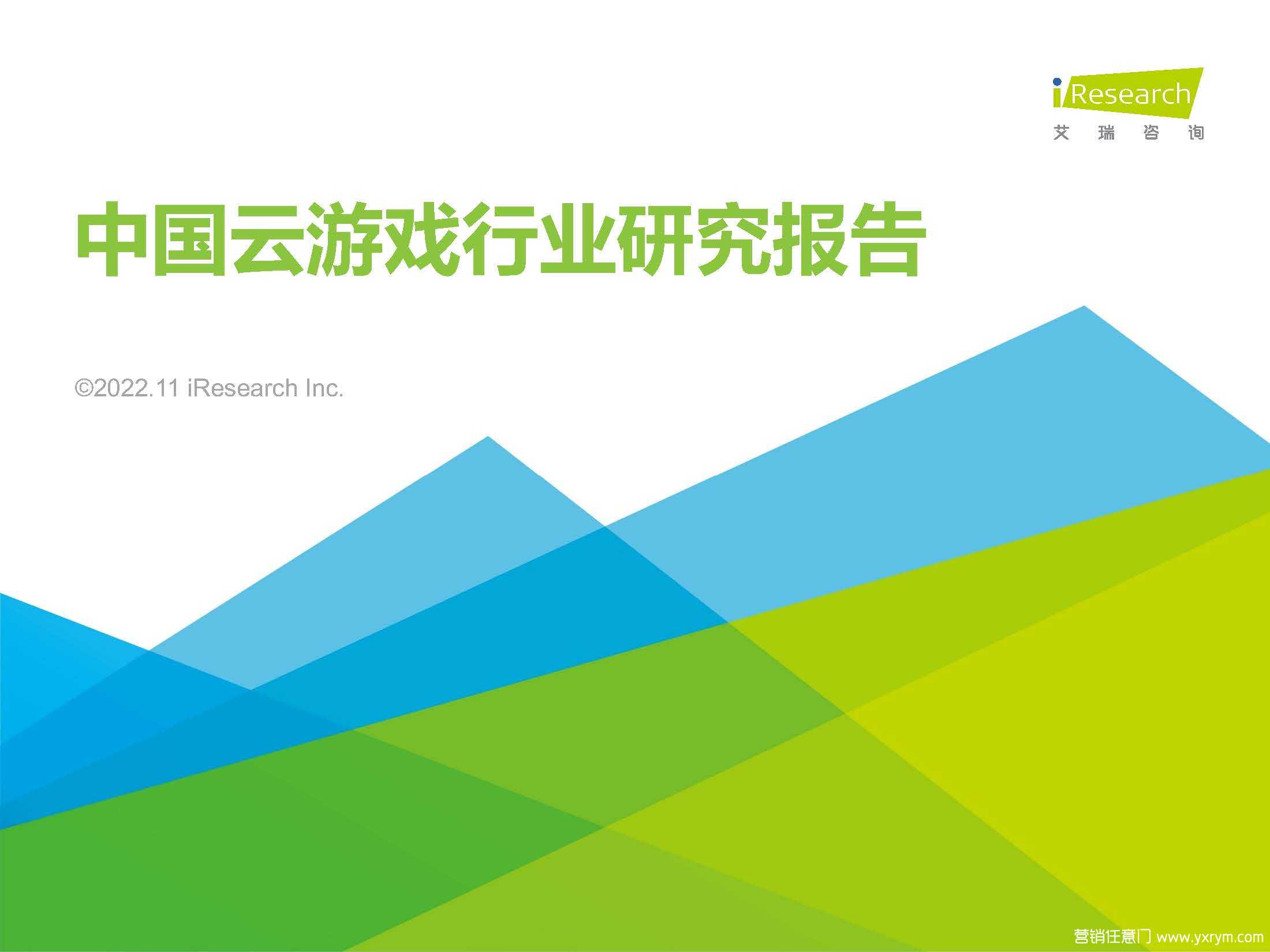 iResearch
艾 瑞 咨 询

中国云游戏行业研究报告

©2022.11 iResearch Inc.

营销任意门 www.yxrym.com